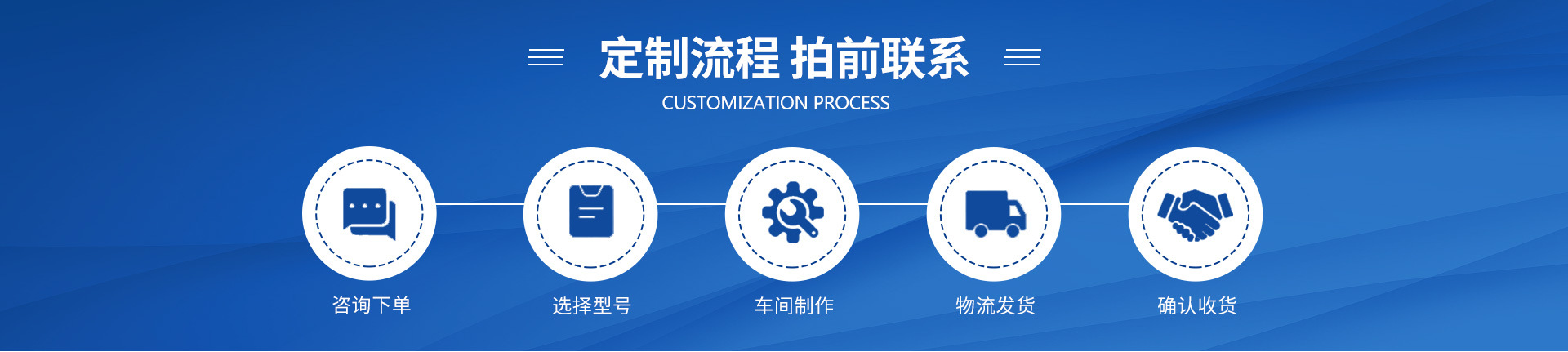 定制流程 拍前联系

CUSTOMIZATION PROCESS

咨询下单

选择型号

车间制作

物流发货

确认收货